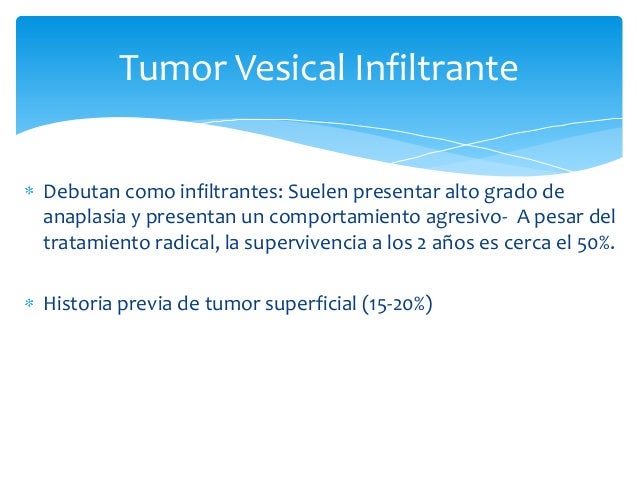 Tumor Vesical Infiltrante

* Debutan como infiltrantes: Suelen presentar alto grado de anaplasia y presentan un comportamiento agresivo-  A pesar del tratamiento radical, la supervivencia a los 2 años es cerca el 50%.

* Historia previa de tumor superficial (15-20%)